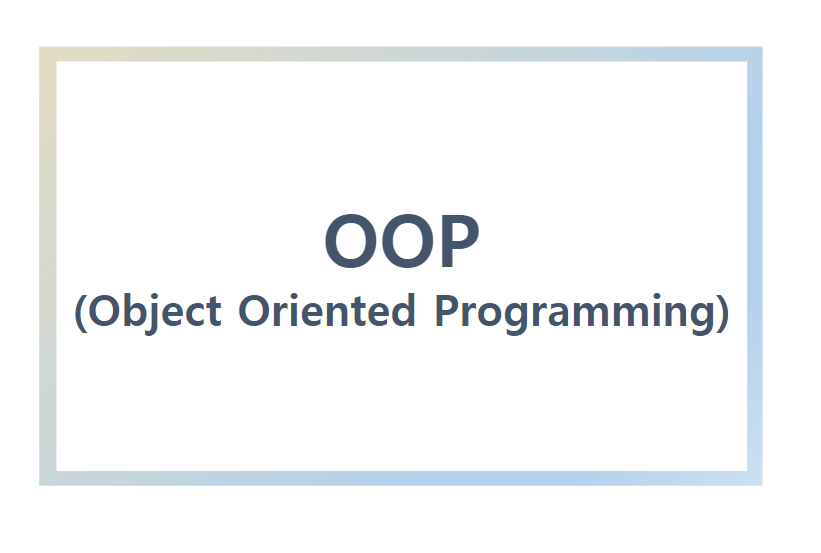 OOP
(Object Oriented Programming)